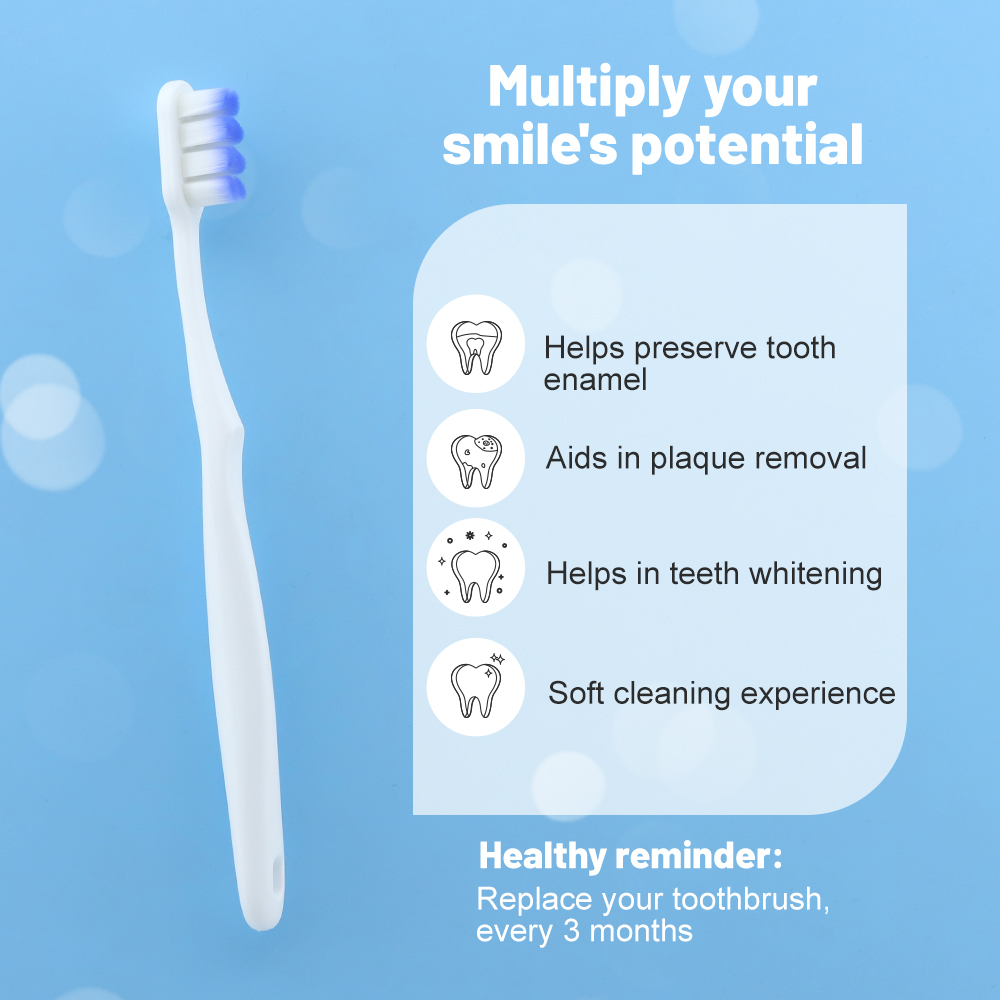 Multiply your smile's potential

Helps preserve tooth enamel

Aids in plaque removal

Helps in teeth whitening

Soft cleaning experience

Healthy reminder:
Replace your toothbrush, every 3 months